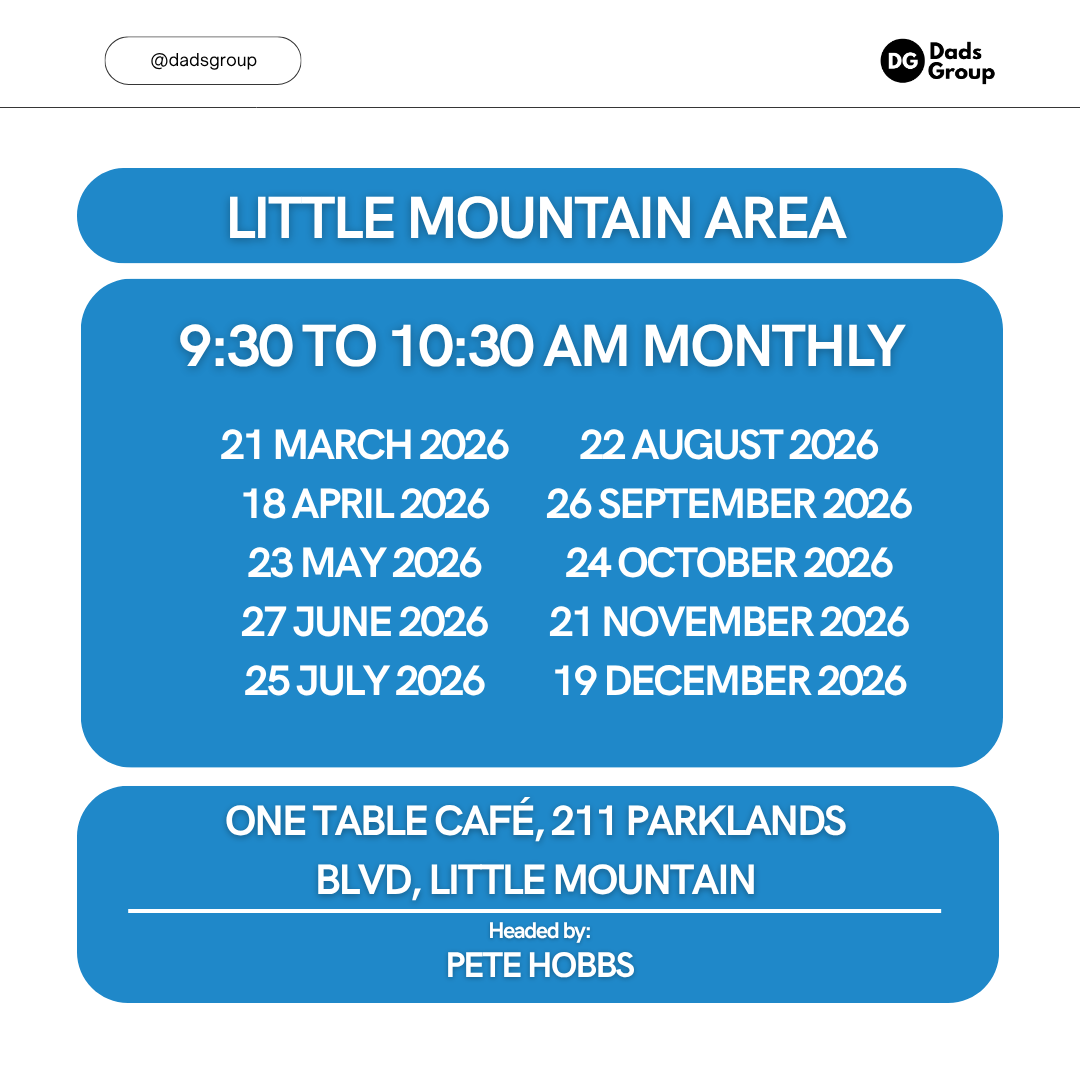 @dadsgroup

DG Dads Group

LITTLE MOUNTAIN AREA

9:30 TO 10:30 AM MONTHLY

21 MARCH 2026
18 APRIL 2026
23 MAY 2026
27 JUNE 2026
25 JULY 2026

22 AUGUST 2026
26 SEPTEMBER 2026
24 OCTOBER 2026
21 NOVEMBER 2026
19 DECEMBER 2026

ONE TABLE CAFÉ, 211 PARKLANDS BLVD, LITTLE MOUNTAIN

Headed by:
PETE HOBBS